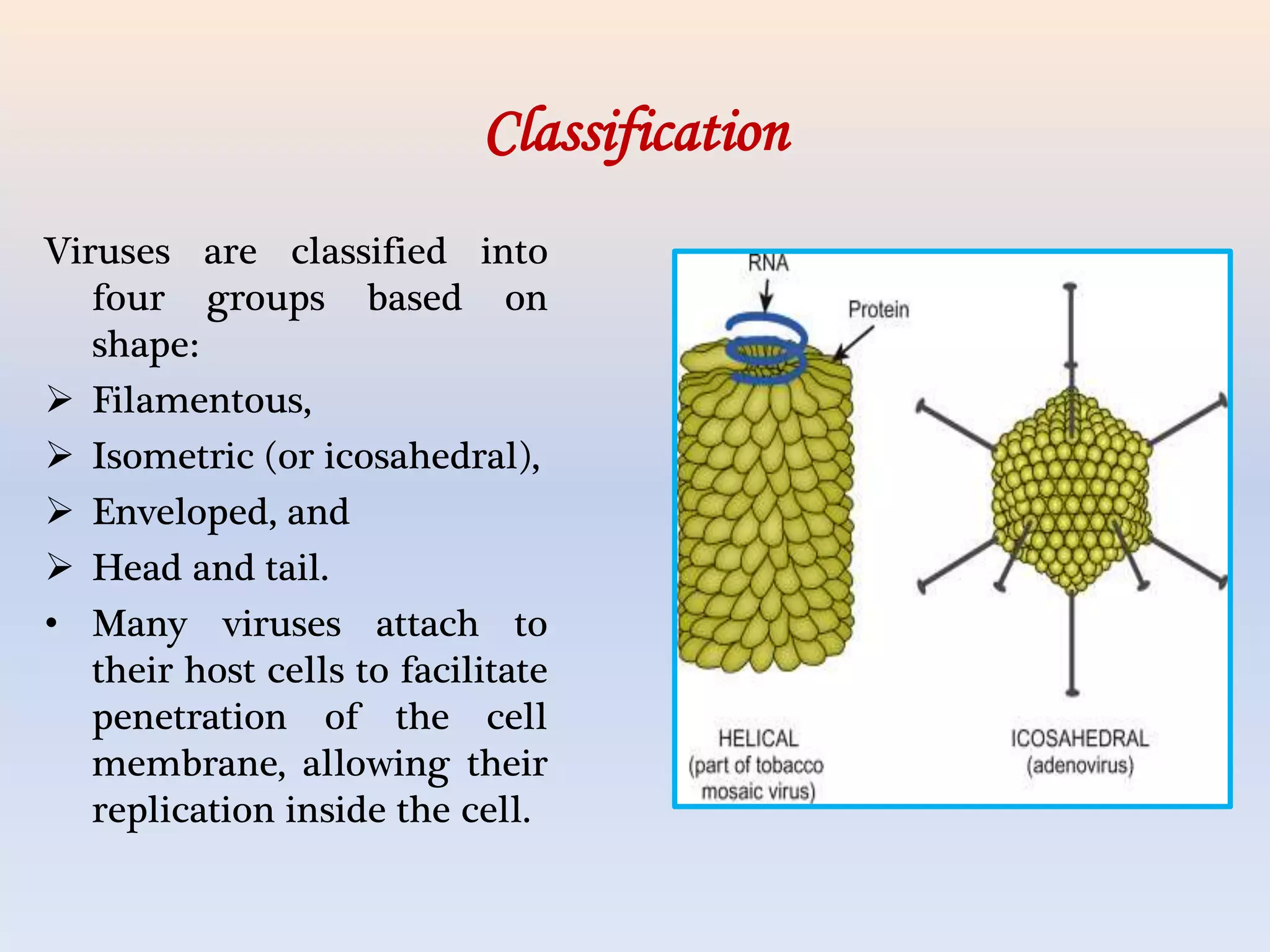 Classification

Viruses are classified into four groups based on shape:

➢ Filamentous,
➢ Isometric (or icosahedral),
➢ Enveloped, and
➢ Head and tail.

• Many viruses attach to their host cells to facilitate penetration of the cell membrane, allowing their replication inside the cell.

RNA

Protein

HELICAL
(part of tobacco mosaic virus)

ICOSAHEDRAL
(adenovirus)